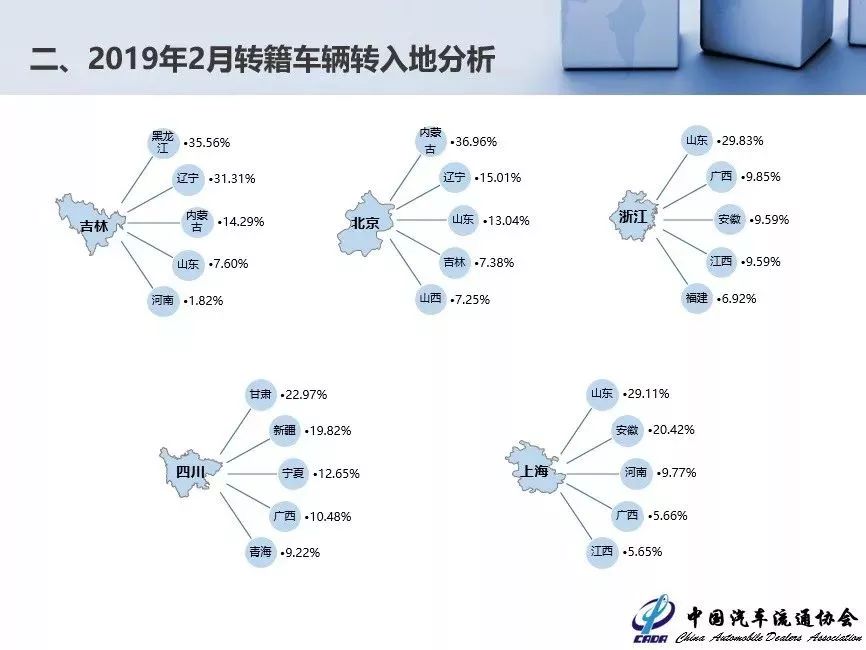 二、2019年2月转籍车辆转入地分析

吉林
黑龙江 •35.56%
辽宁 •31.31%
内蒙古 •14.29%
山东 •7.60%
河南 •1.82%

北京
内蒙古 •36.96%
辽宁 •15.01%
山东 •13.04%
吉林 •7.38%
山西 •7.25%

浙江
山东 •29.83%
广西 •9.85%
安徽 •9.59%
江西 •9.59%
福建 •6.92%

四川
甘肃 •22.97%
新疆 •19.82%
宁夏 •12.65%
广西 •10.48%
青海 •9.22%

上海
山东 •29.11%
安徽 •20.42%
河南 •9.77%
广西 •5.66%
江西 •5.65%

CADA 中国汽车流通协会 China Automobile Dealers Association